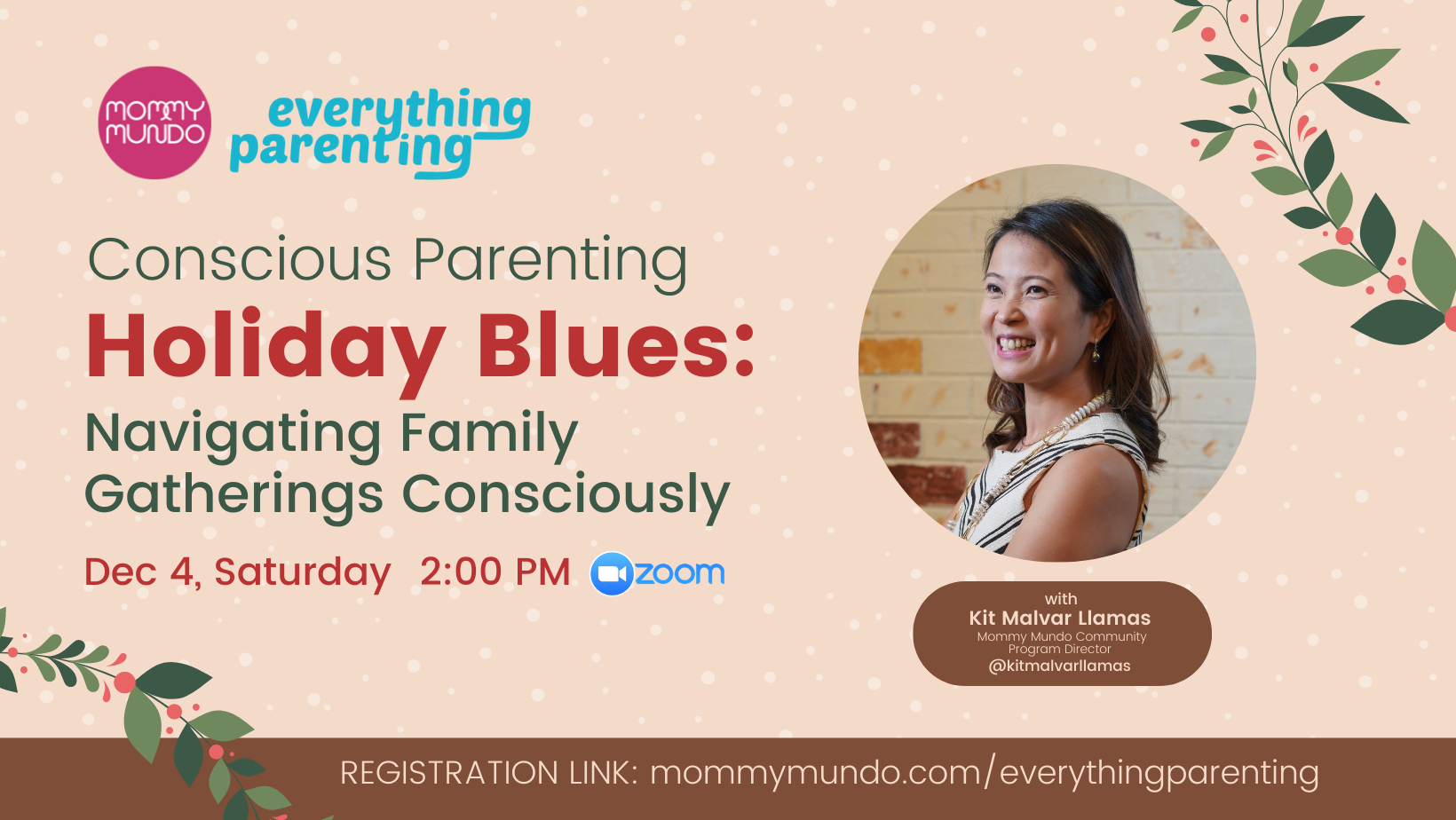 MOMMY MUNDO

everything parenting

Conscious Parenting

Holiday Blues:

Navigating Family Gatherings Consciously

Dec 4, Saturday 2:00 PM zoom

with
Kit Malvar Llamas
Mommy Mundo Community Program Director
@kitmalvarllamas

REGISTRATION LINK: mommymundo.com/everythingparenting